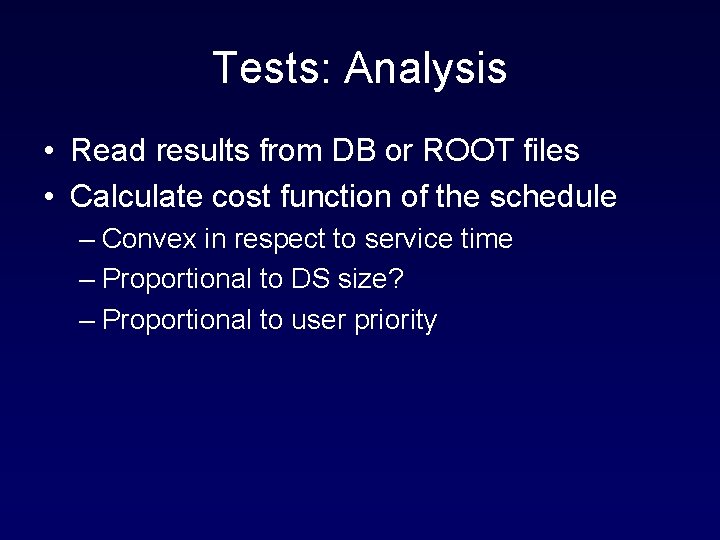 Tests: Analysis

• Read results from DB or ROOT files
• Calculate cost function of the schedule
– Convex in respect to service time
– Proportional to DS size?
– Proportional to user priority